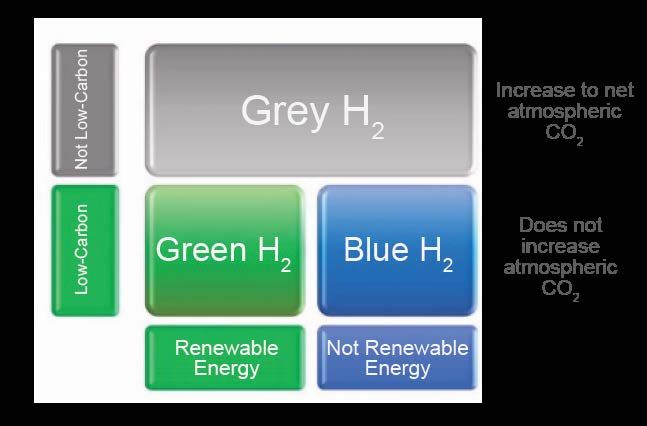 Not Low-Carbon

Grey $H_2$

Increase to net atmospheric $CO_2$

Low-Carbon

Green $H_2$

Blue $H_2$

Does not increase atmospheric $CO_2$

Renewable Energy

Not Renewable Energy